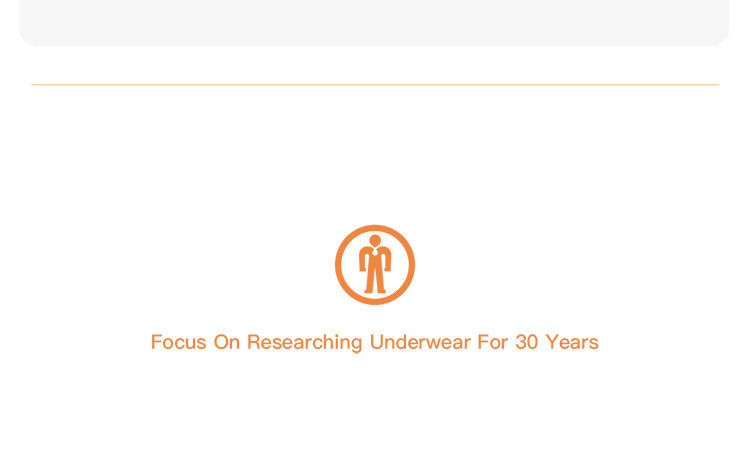 Focus On Researching Underwear For 30 Years